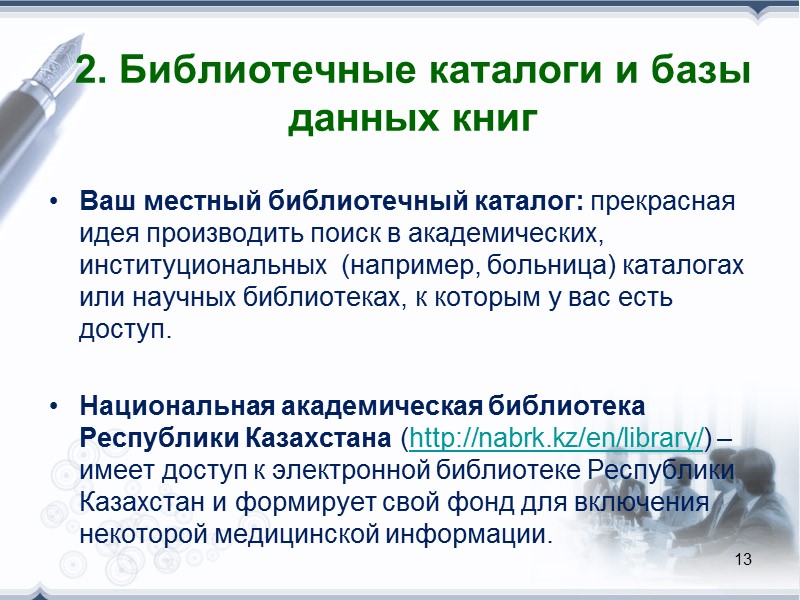 2. Библиотечные каталоги и базы данных книг

• Ваш местный библиотечный каталог: прекрасная идея производить поиск в академических, институциональных (например, больница) каталогах или научных библиотеках, к которым у вас есть доступ.

• Национальная академическая библиотека Республики Казахстана (http://nabrk.kz/en/library/) – имеет доступ к электронной библиотеке Республики Казахстан и формирует свой фонд для включения некоторой медицинской информации.

13